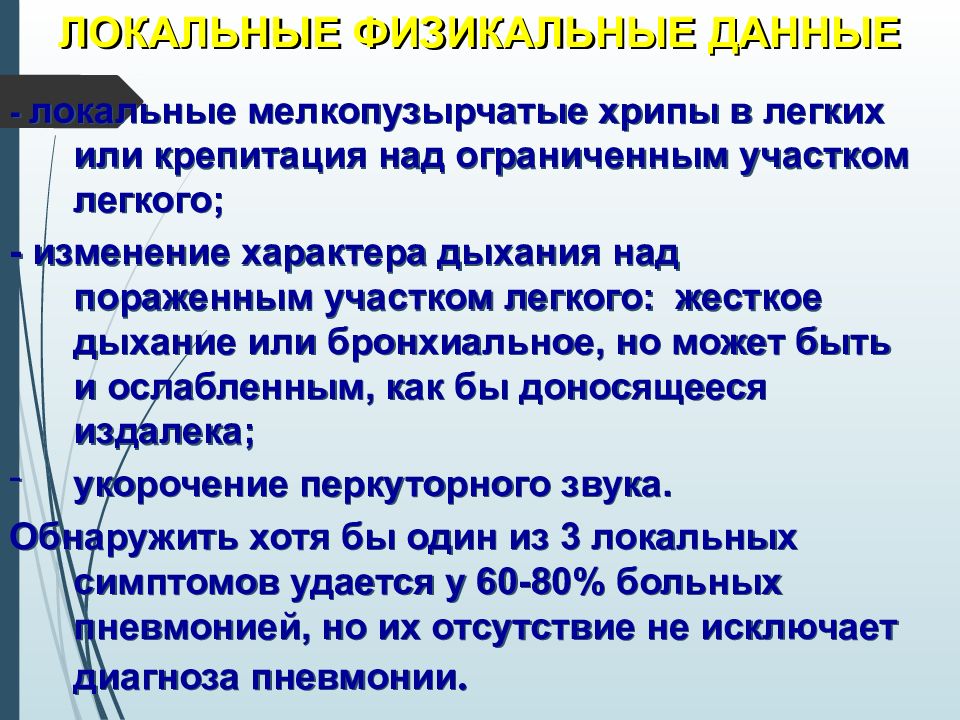 ЛОКАЛЬНЫЕ ФИЗИКАЛЬНЫЕ ДАННЫЕ

- локальные мелкопузырчатые хрипы в легких или крепитация над ограниченным участком легкого;

- изменение характера дыхания над пораженным участком легкого: жесткое дыхание или бронхиальное, но может быть и ослабленным, как бы доносящееся издалека;

- укорочение перкуторного звука.

Обнаружить хотя бы один из 3 локальных симптомов удается у 60-80% больных пневмонией, но их отсутствие не исключает диагноза пневмонии.